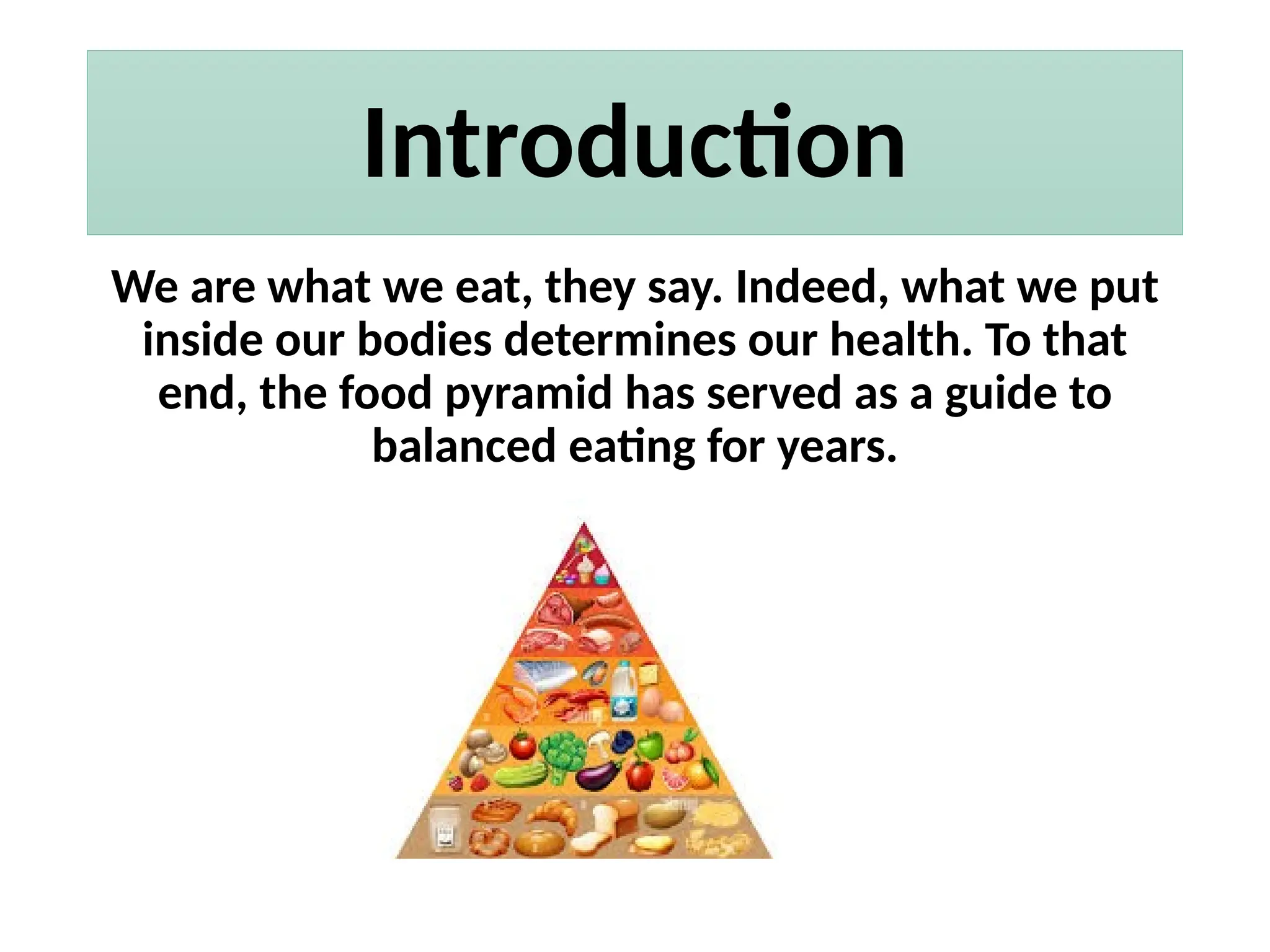 Introduction

We are what we eat, they say. Indeed, what we put inside our bodies determines our health. To that end, the food pyramid has served as a guide to balanced eating for years.